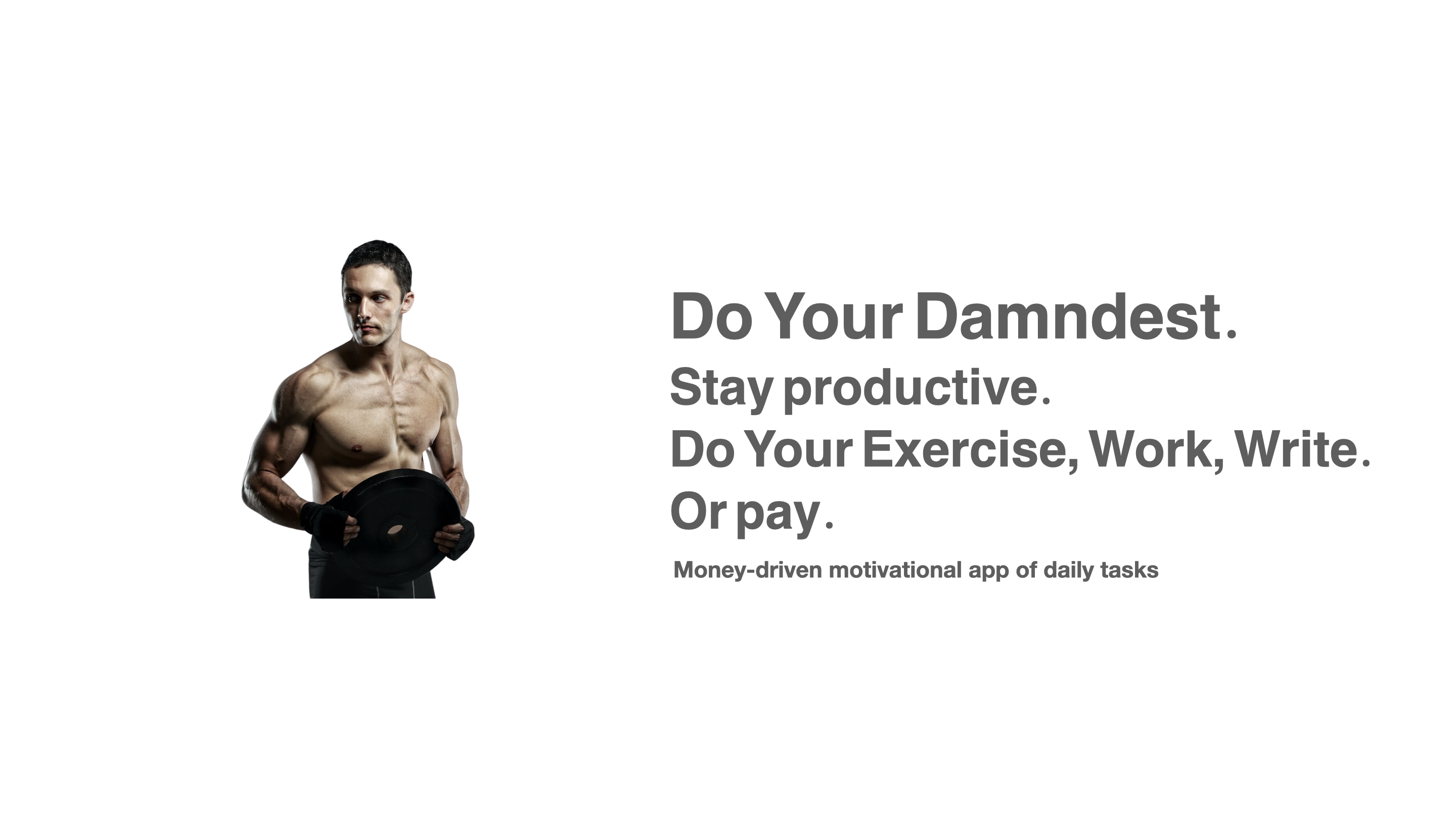 Do Your Damndest.
Stay productive.
Do Your Exercise, Work, Write.
Or pay.

Money-driven motivational app of daily tasks